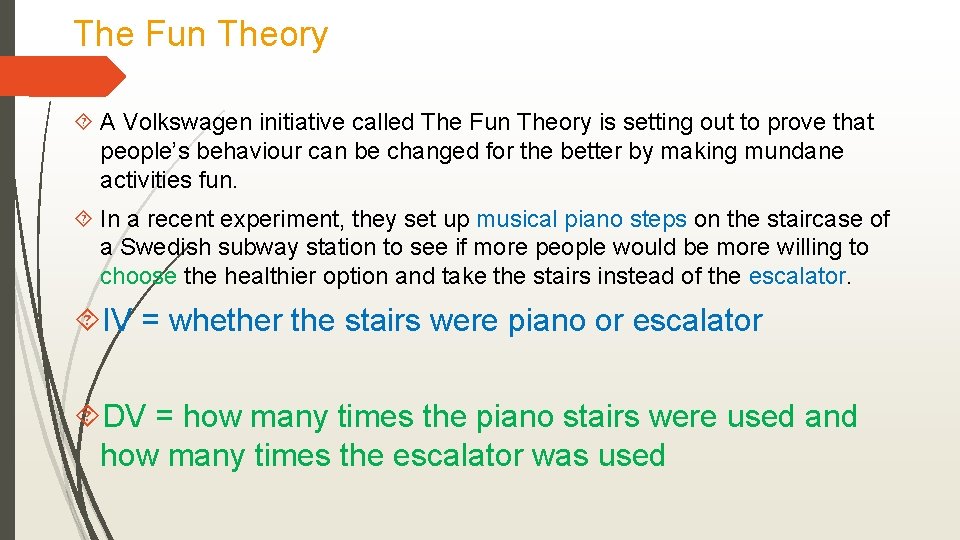 The Fun Theory

A Volkswagen initiative called The Fun Theory is setting out to prove that people's behaviour can be changed for the better by making mundane activities fun.

In a recent experiment, they set up musical piano steps on the staircase of a Swedish subway station to see if more people would be more willing to choose the healthier option and take the stairs instead of the escalator.

IV = whether the stairs were piano or escalator

DV = how many times the piano stairs were used and how many times the escalator was used